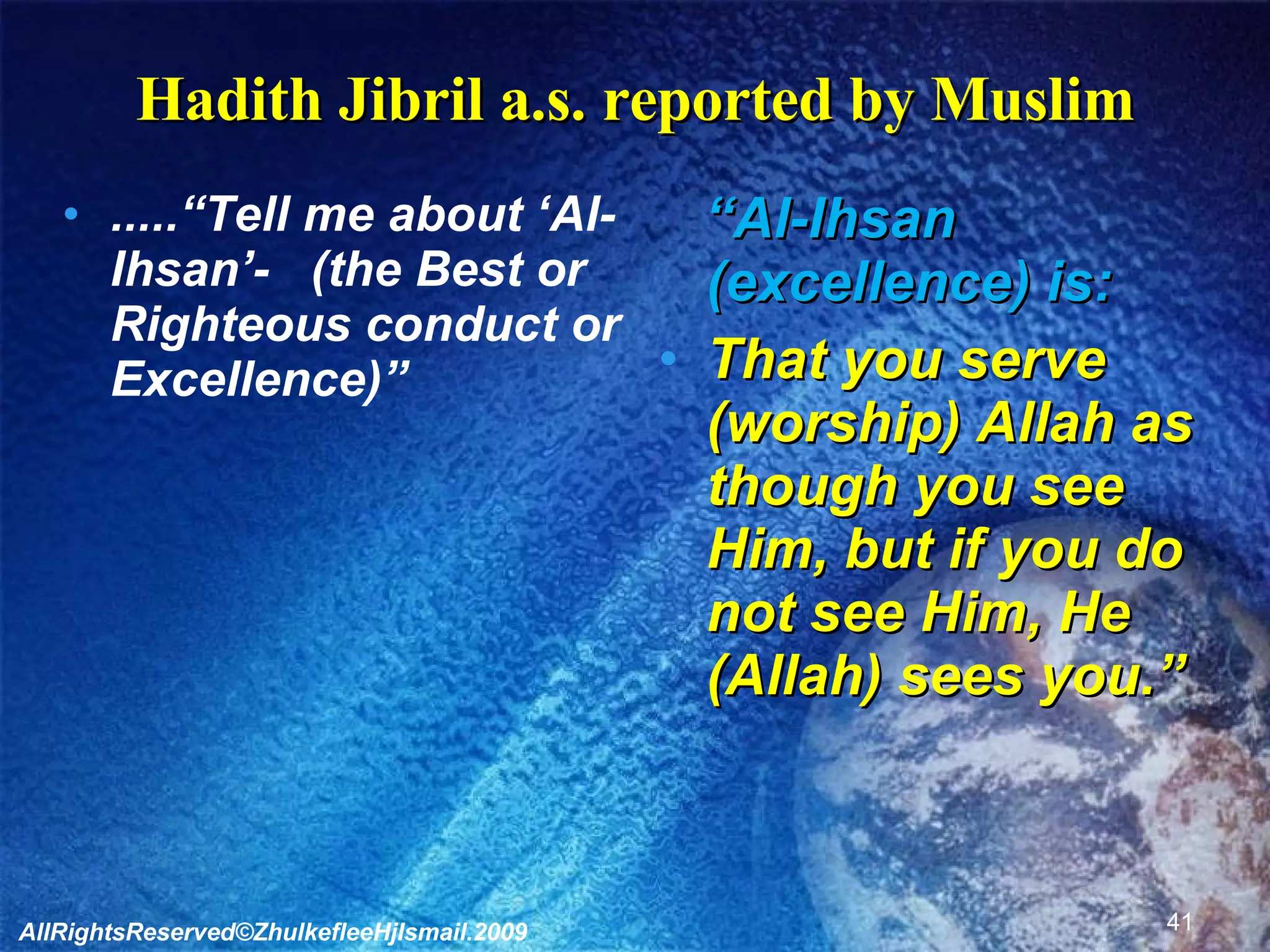 Hadith Jibril a.s. reported by Muslim

• .....“Tell me about ‘Al-Ihsan’- (the Best or Righteous conduct or Excellence)”

“Al-Ihsan (excellence) is:

• That you serve (worship) Allah as though you see Him, but if you do not see Him, He (Allah) sees you.”

AllRightsReserved©ZhulkefleeHjIsmail.2009

41